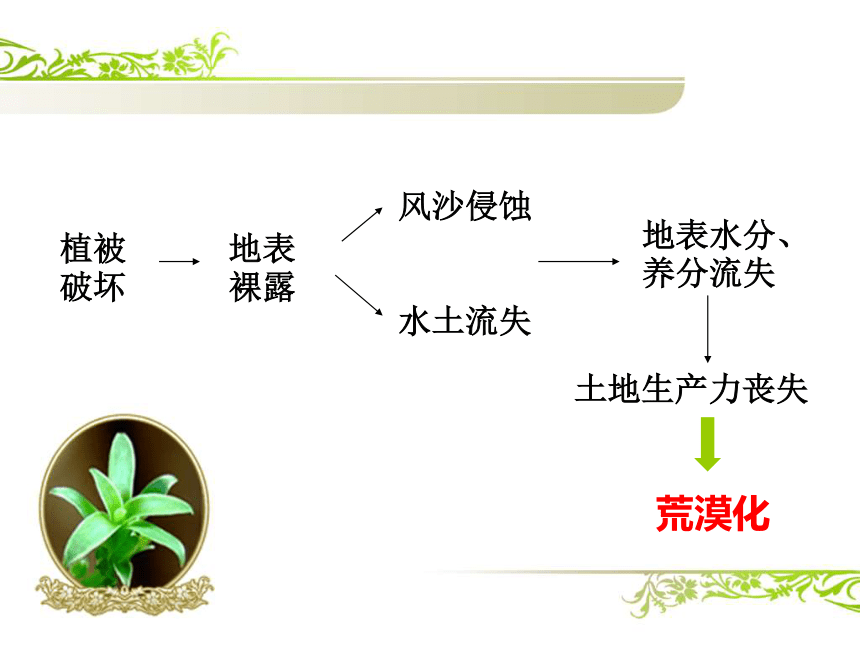 植被破坏

地表裸露

风沙侵蚀

水土流失

地表水分、养分流失

土地生产力丧失

荒漠化